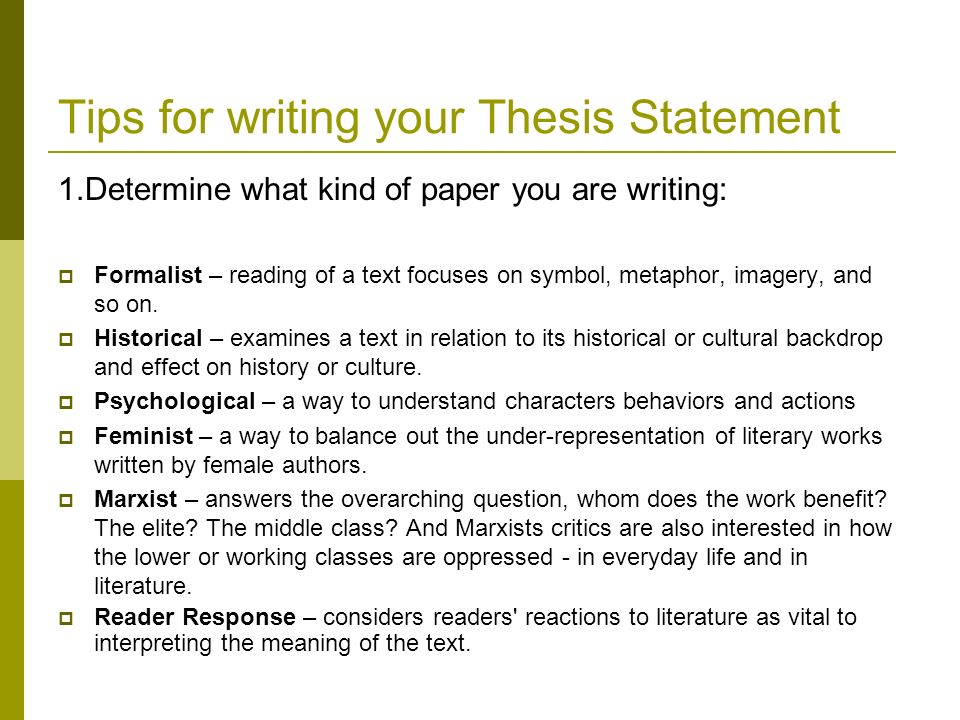 Tips for writing your Thesis Statement

1.Determine what kind of paper you are writing:

Formalist – reading of a text focuses on symbol, metaphor, imagery, and so on.

Historical – examines a text in relation to its historical or cultural backdrop and effect on history or culture.

Psychological – a way to understand characters behaviors and actions

Feminist – a way to balance out the under-representation of literary works written by female authors.

Marxist – answers the overarching question, whom does the work benefit? The elite? The middle class? And Marxists critics are also interested in how the lower or working classes are oppressed - in everyday life and in literature.

Reader Response – considers readers' reactions to literature as vital to interpreting the meaning of the text.